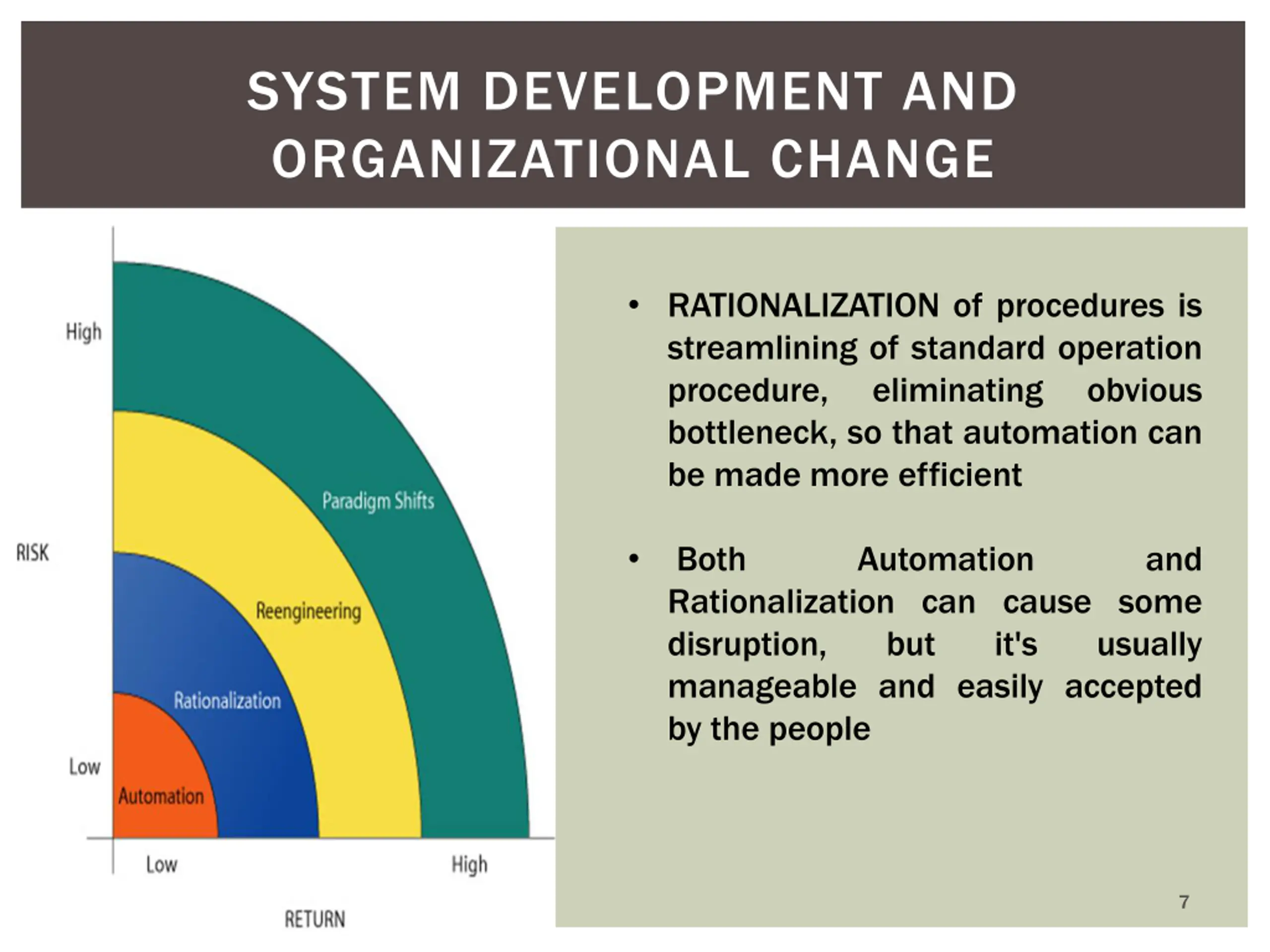 SYSTEM DEVELOPMENT AND ORGANIZATIONAL CHANGE

High

RISK

Low

Paradigm Shifts

Reengineering

Rationalization

Automation

Low

High

RETURN

• RATIONALIZATION of procedures is streamlining of standard operation procedure, eliminating obvious bottleneck, so that automation can be made more efficient

• Both Automation and Rationalization can cause some disruption, but it's usually manageable and easily accepted by the people

7